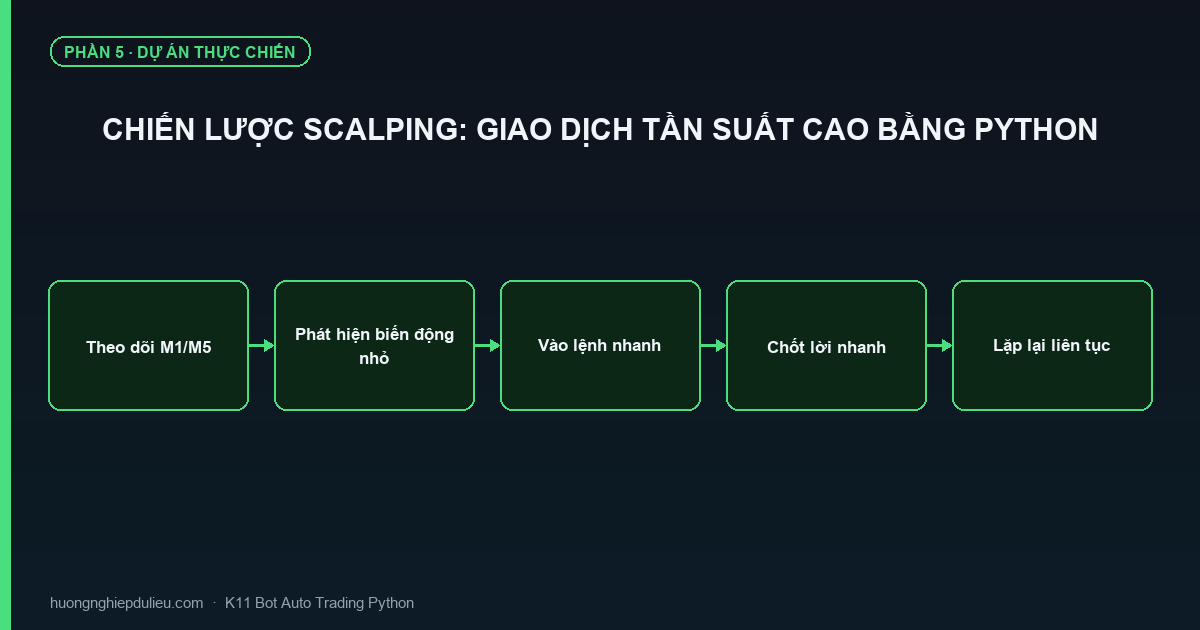 PHẦN 5 · DỰ ÁN THỰC CHIẾN

CHIẾN LƯỢC SCALPING: GIAO DỊCH TẦN SUẤT CAO BẰNG PYTHON

Theo dõi M1/M5

Phát hiện biến động nhỏ

Vào lệnh nhanh

Chốt lời nhanh

Lặp lại liên tục

huongnghiepdulieu.com · K11 Bot Auto Trading Python